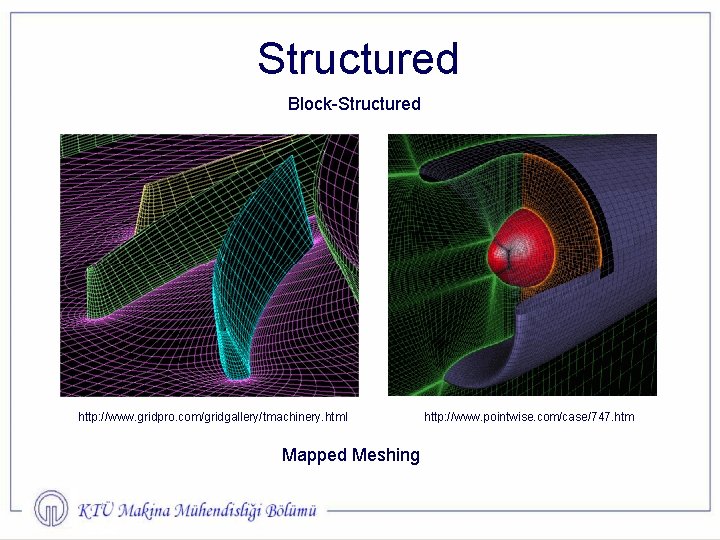 Structured

Block-Structured

http://www.gridpro.com/gridgallery/tmachinery.html

http://www.pointwise.com/case/747.htm

Mapped Meshing

KTÜ Makina Mühendisliği Bölümü